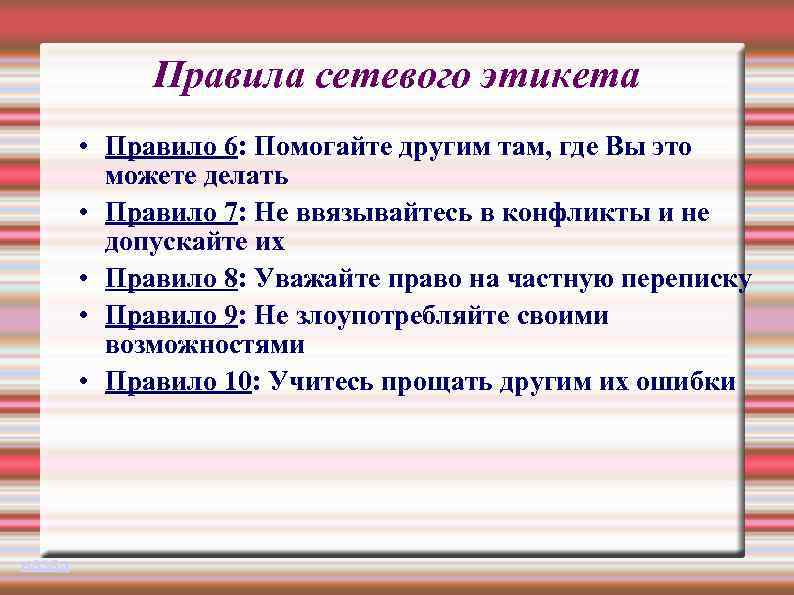 Правила сетевого этикета

• Правило 6: Помогайте другим там, где Вы это можете делать
• Правило 7: Не ввязывайтесь в конфликты и не допускайте их
• Правило 8: Уважайте право на частную переписку
• Правило 9: Не злоупотребляйте своими возможностями
• Правило 10: Учитесь прощать другим их ошибки